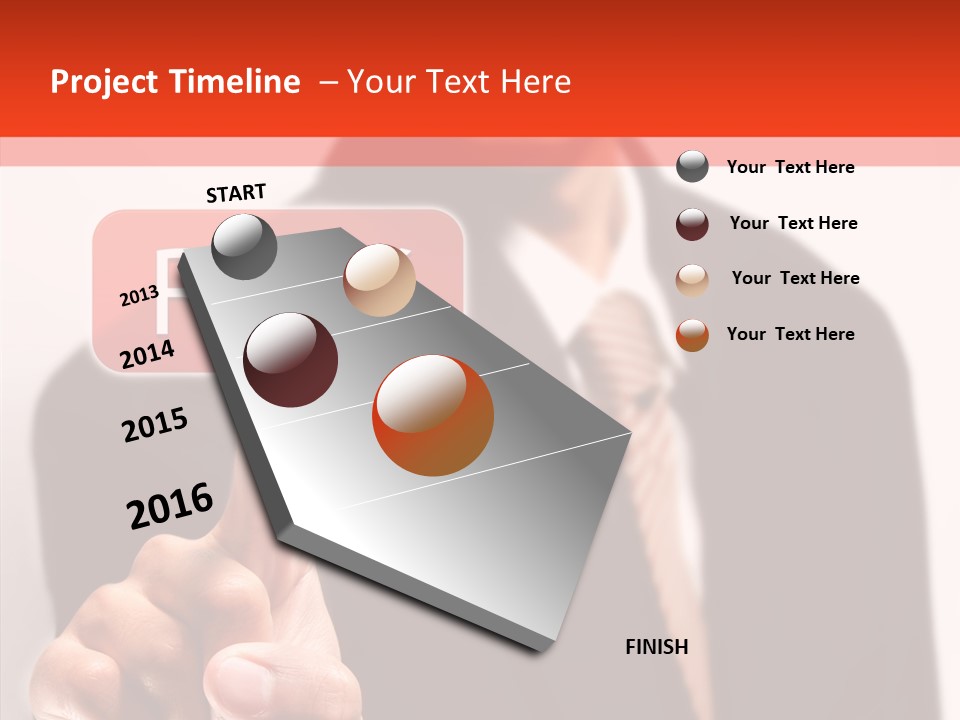 Project Timeline – Your Text Here

START

2013

2014

2015

2016

FINISH

Your Text Here

Your Text Here

Your Text Here

Your Text Here